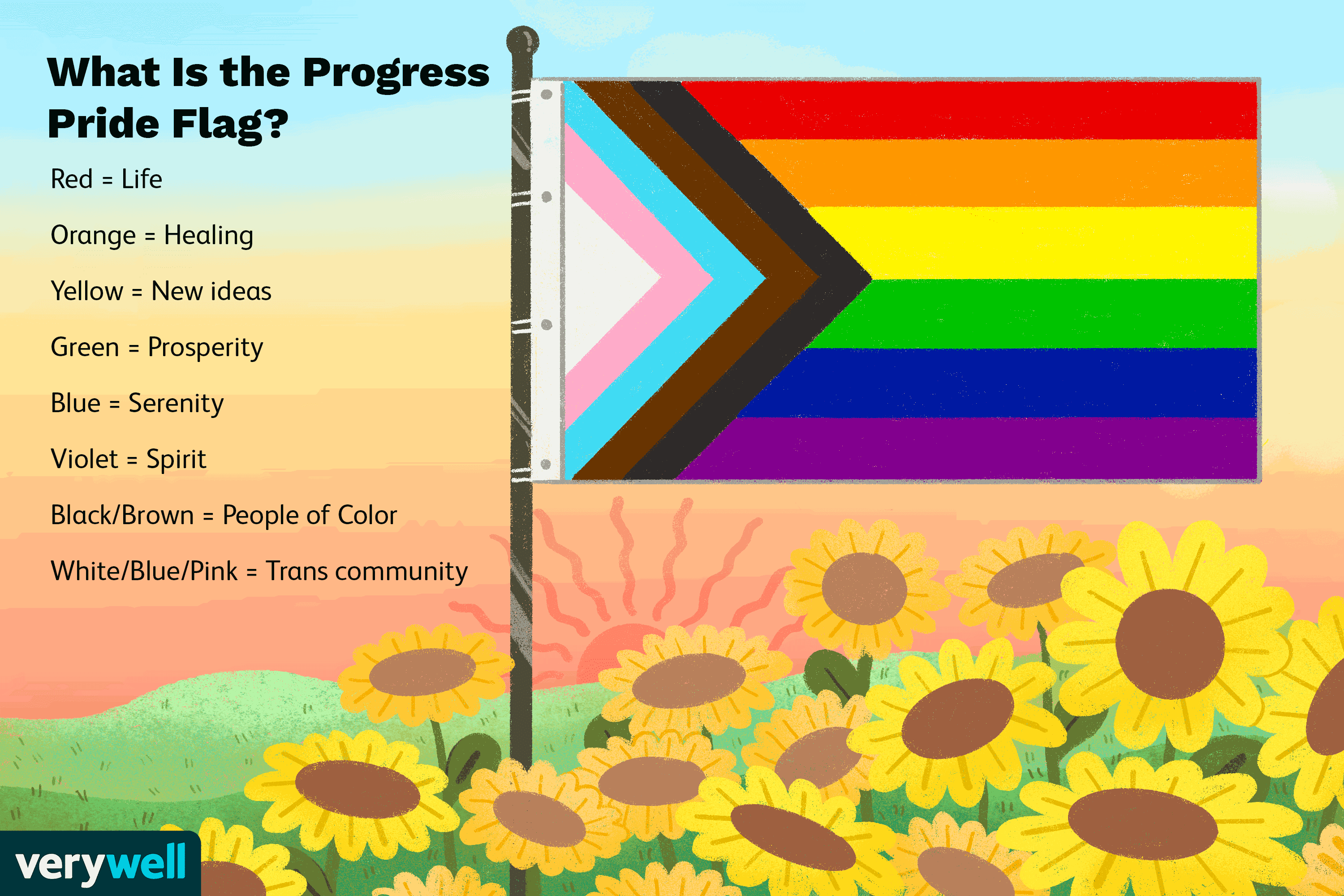 What Is the Progress Pride Flag?

Red = Life

Orange = Healing

Yellow = New ideas

Green = Prosperity

Blue = Serenity

Violet = Spirit

Black/Brown = People of Color

White/Blue/Pink = Trans community

verywell